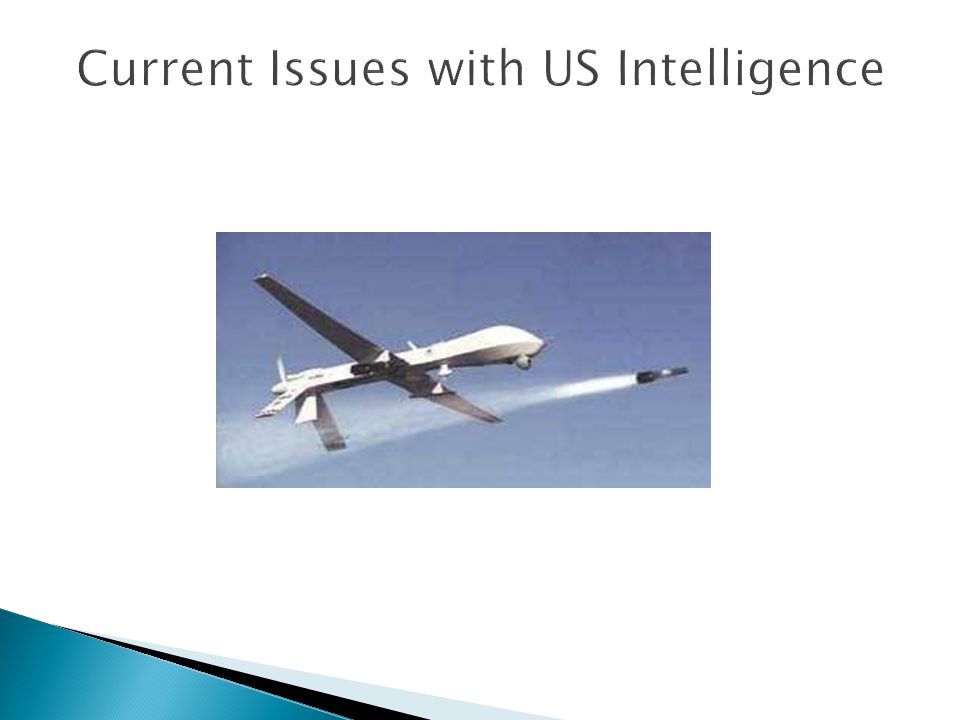 Current Issues with US Intelligence